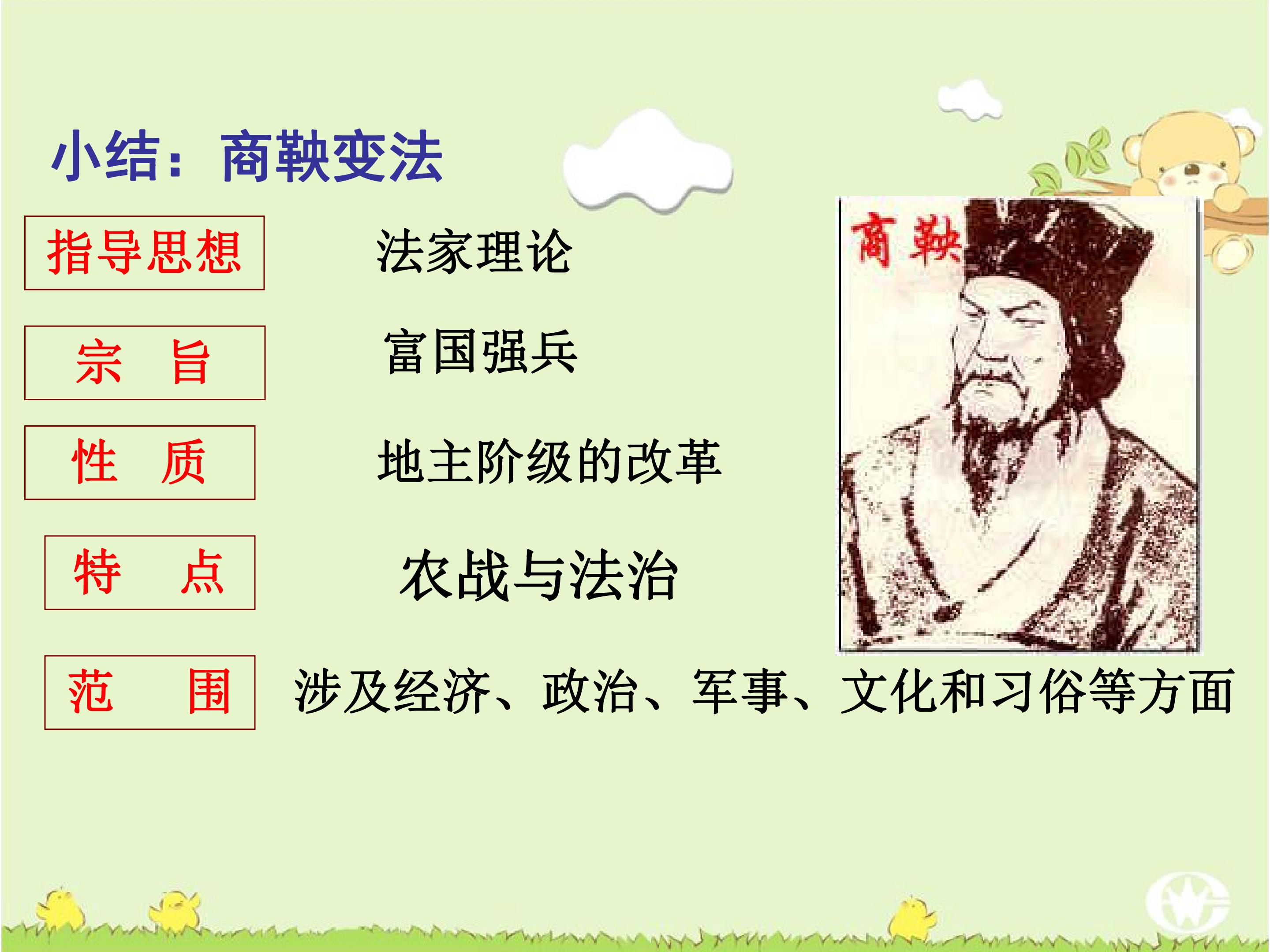 小结：商鞅变法

指导思想　法家理论

宗　旨　富国强兵

性　质　地主阶级的改革

特　点　农战与法治

范　围　涉及经济、政治、军事、文化和习俗等方面

商鞅